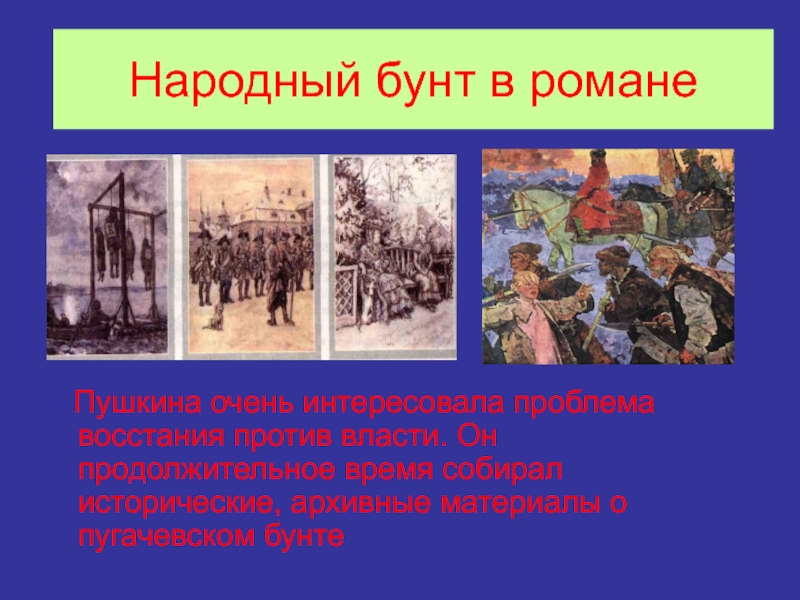 Народный бунт в романе

Пушкина очень интересовала проблема восстания против власти. Он продолжительное время собирал исторические, архивные материалы о пугачевском бунте